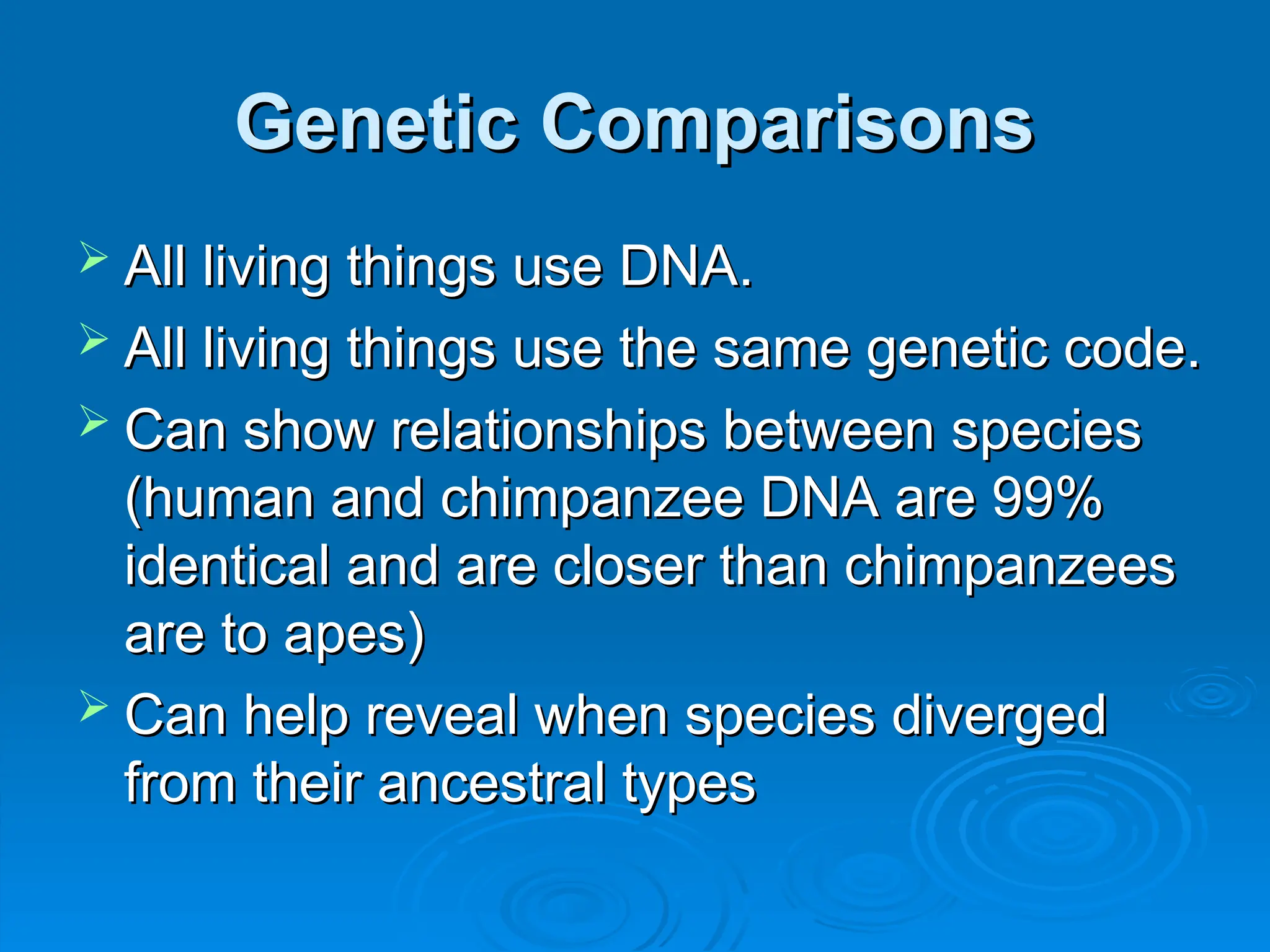 Genetic Comparisons

➢ All living things use DNA.

➢ All living things use the same genetic code.

➢ Can show relationships between species (human and chimpanzee DNA are 99% identical and are closer than chimpanzees are to apes)

➢ Can help reveal when species diverged from their ancestral types